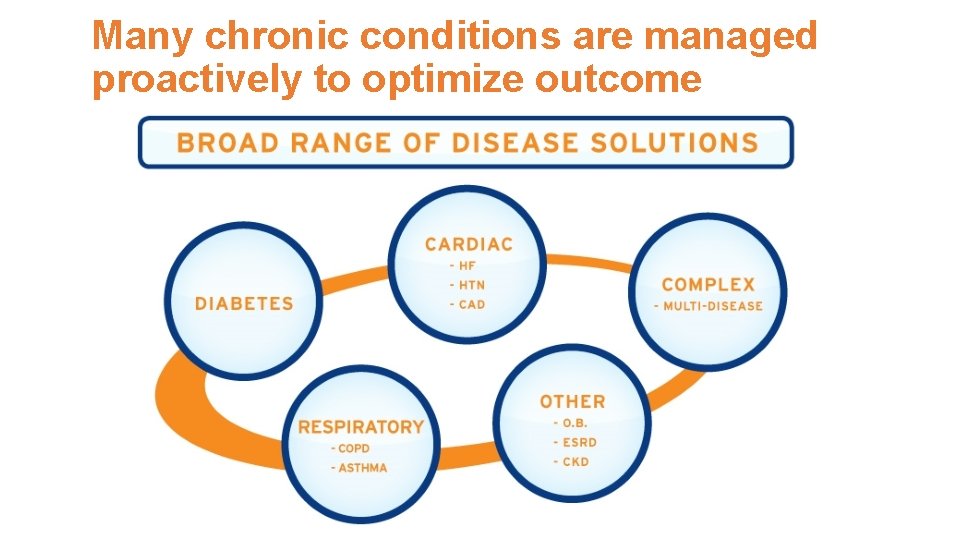 Many chronic conditions are managed proactively to optimize outcome

BROAD RANGE OF DISEASE SOLUTIONS

DIABETES

CARDIAC
- HF
- HTN
- CAD

COMPLEX
- MULTI-DISEASE

RESPIRATORY
- COPD
- ASTHMA

OTHER
- O.B.
- ESRD
- CKD